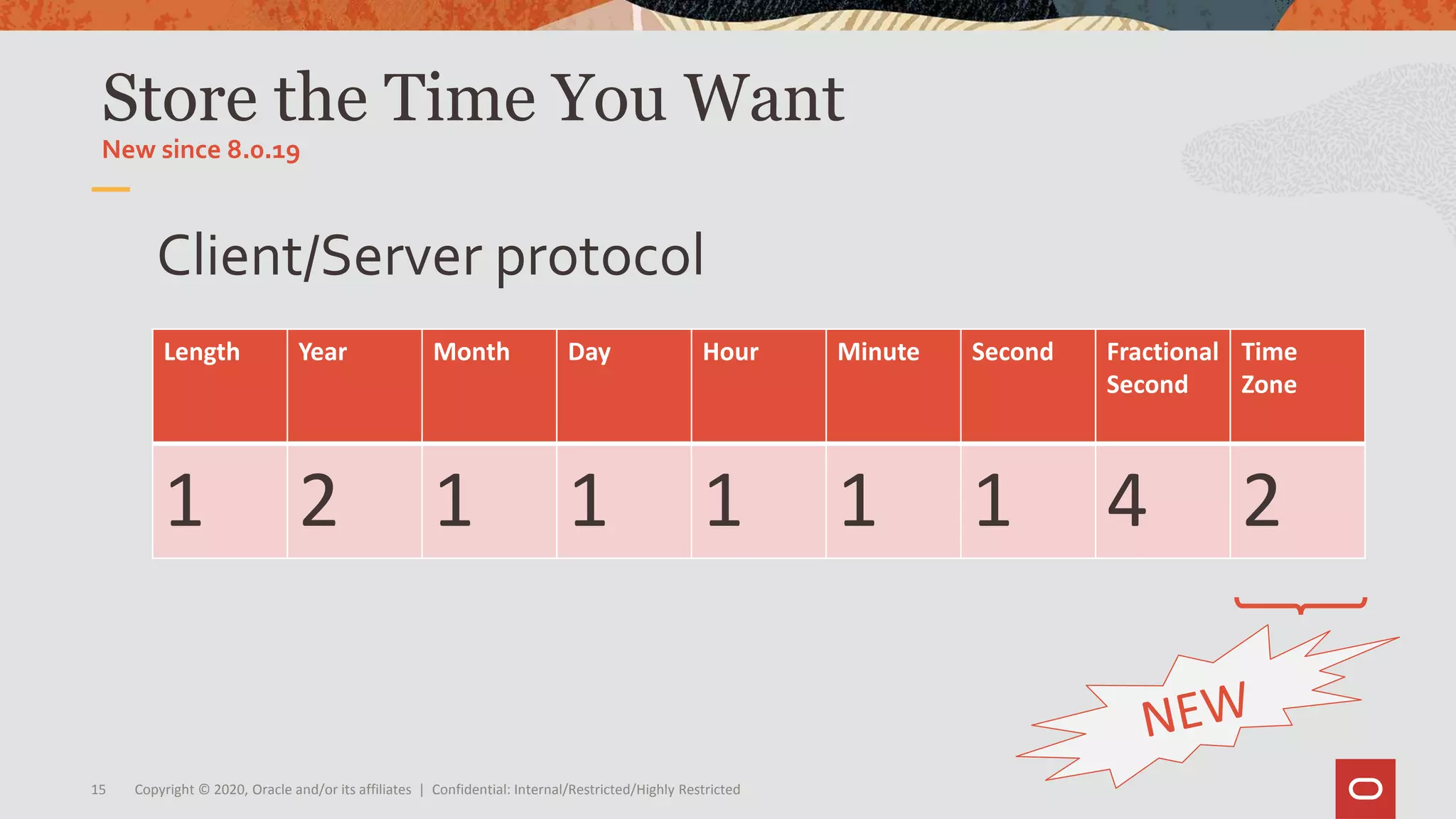 Store the Time You Want
New since 8.0.19

Client/Server protocol

| Length | Year | Month | Day | Hour | Minute | Second | Fractional Second | Time Zone |
|---|---|---|---|---|---|---|---|---|
| 1 | 2 | 1 | 1 | 1 | 1 | 1 | 4 | 2 |

NEW

15 Copyright © 2020, Oracle and/or its affiliates | Confidential: Internal/Restricted/Highly Restricted